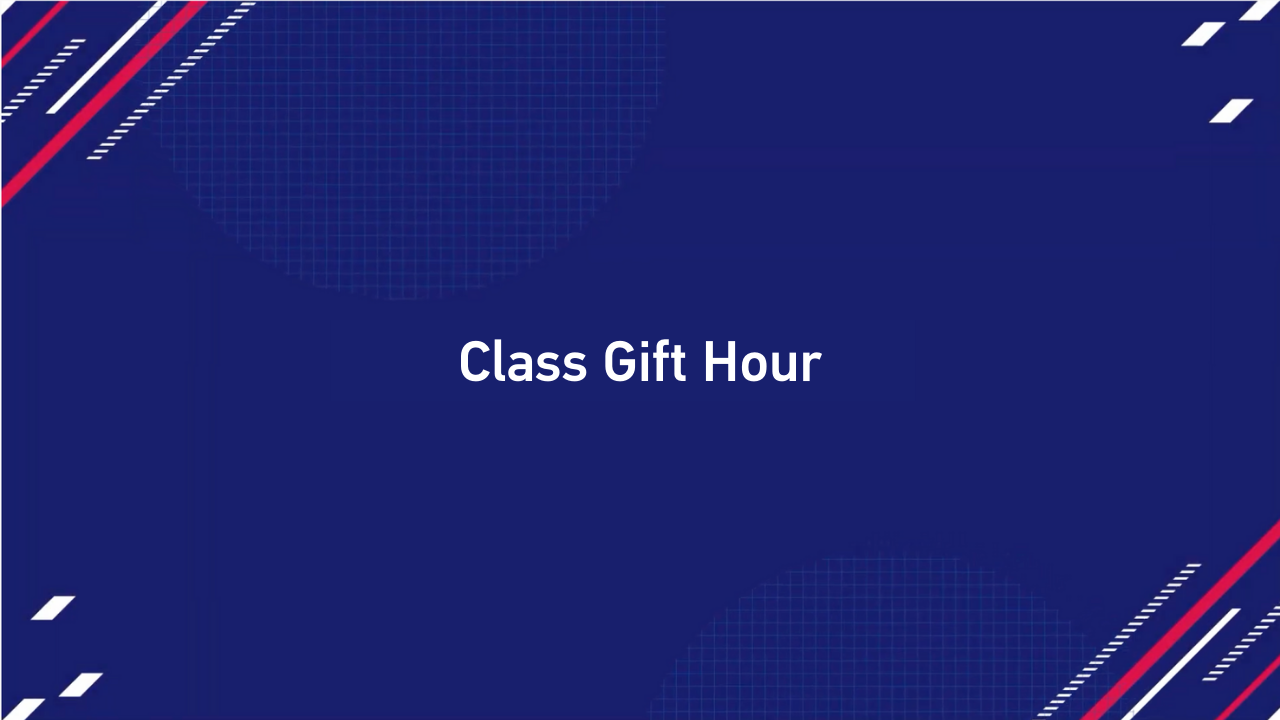 Class Gift Hour